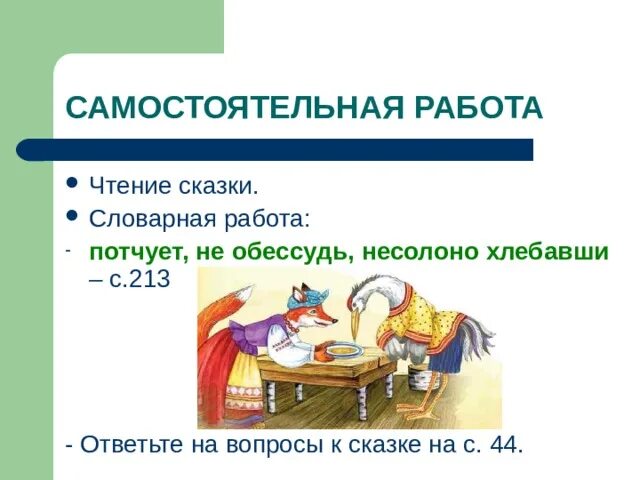 САМОСТОЯТЕЛЬНАЯ РАБОТА

• Чтение сказки.
• Словарная работа:
- потчует, не обессудь, несолоно хлебавши – с.213

- Ответьте на вопросы к сказке на с. 44.